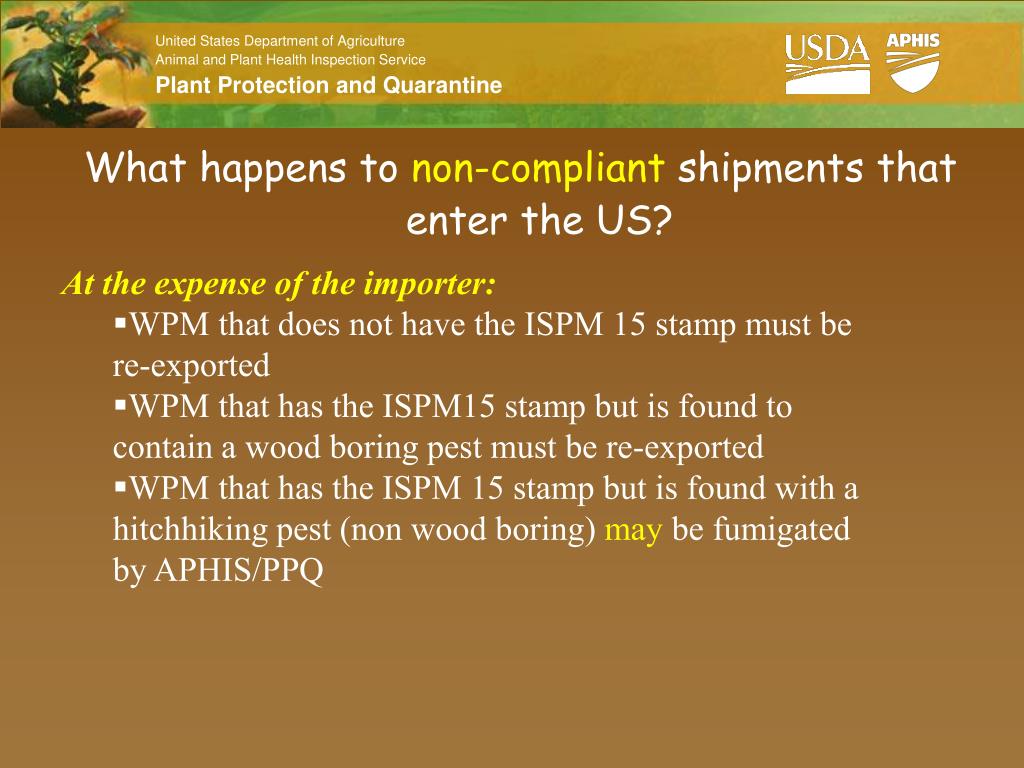 United States Department of Agriculture
Animal and Plant Health Inspection Service
Plant Protection and Quarantine

USDA APHIS

What happens to non-compliant shipments that enter the US?

At the expense of the importer:

▪WPM that does not have the ISPM 15 stamp must be re-exported

▪WPM that has the ISPM15 stamp but is found to contain a wood boring pest must be re-exported

▪WPM that has the ISPM 15 stamp but is found with a hitchhiking pest (non wood boring) may be fumigated by APHIS/PPQ